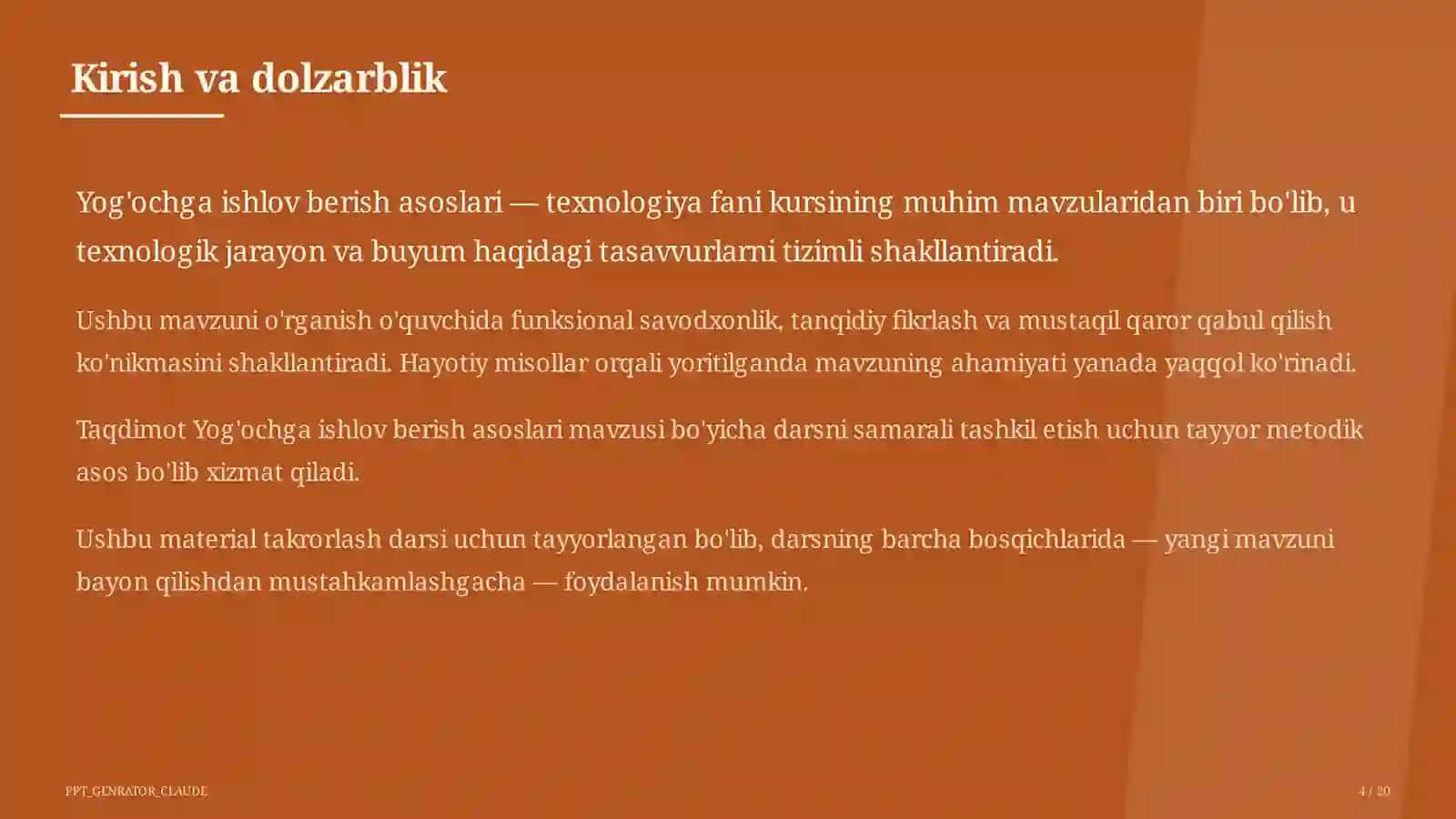 Kirish va dolzarblik

Yog'ochga ishlov berish asoslari — texnologiya fani kursining muhim mavzularidan biri bo'lib, u texnologik jarayon va buyum haqidagi tasavvurlarni tizimli shakllantiradi.

Ushbu mavzuni o'rganish o'quvchida funksional savodxonlik, tanqidiy fikrlash va mustaqil qaror qabul qilish ko'nikmasini shakllantiradi. Hayotiy misollar orqali yoritilganda mavzuning ahamiyati yanada yaqqol ko'rinadi.

Taqdimot Yog'ochga ishlov berish asoslari mavzusi bo'yicha darsni samarali tashkil etish uchun tayyor metodik asos bo'lib xizmat qiladi.

Ushbu material takrorlash darsi uchun tayyorlangan bo'lib, darsning barcha bosqichlarida — yangi mavzuni bayon qilishdan mustahkamlashgacha — foydalanish mumkin.

PPT_GENRATOR_CLAUDE

4 / 20